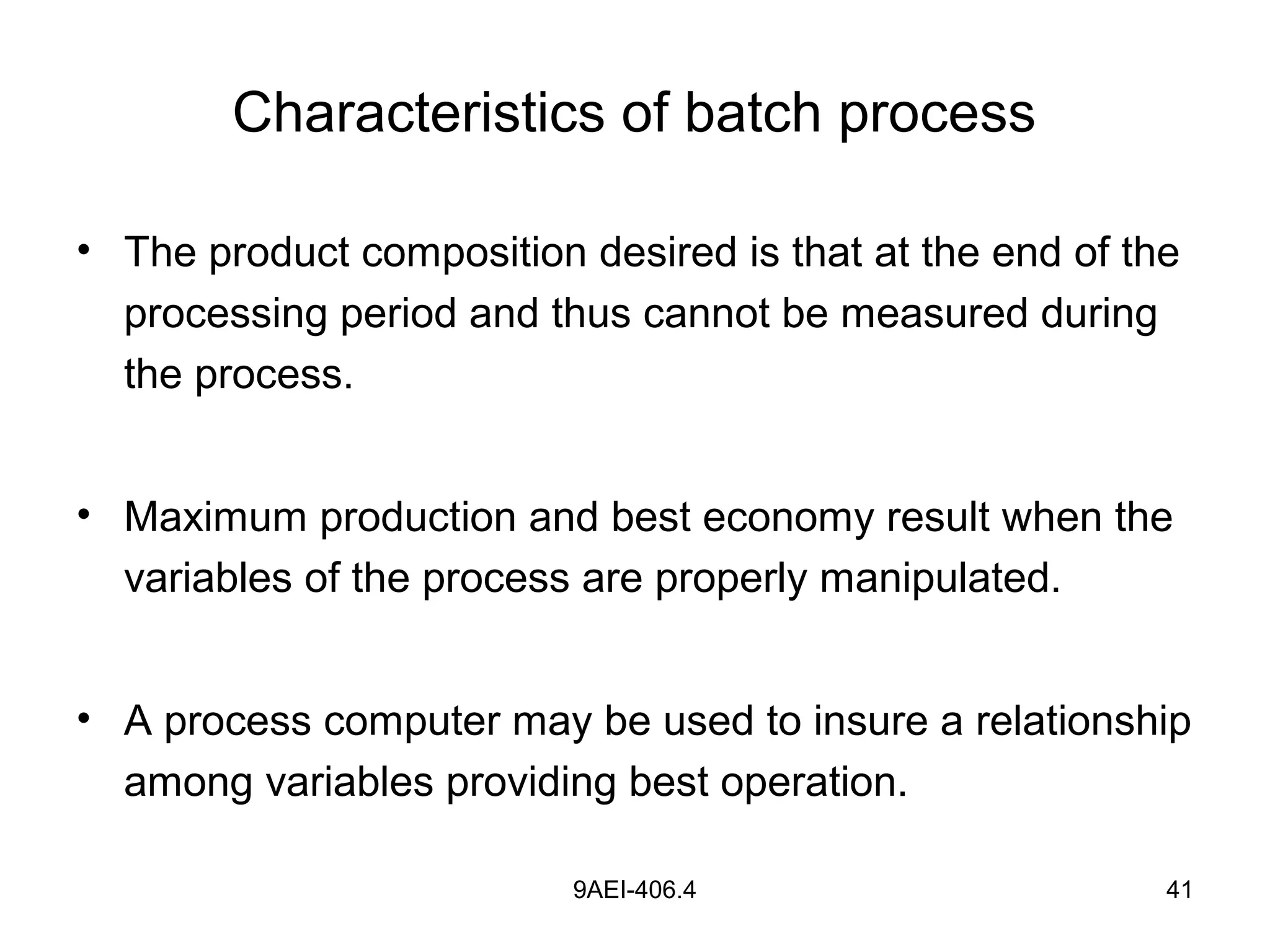 Characteristics of batch process

• The product composition desired is that at the end of the processing period and thus cannot be measured during the process.

• Maximum production and best economy result when the variables of the process are properly manipulated.

• A process computer may be used to insure a relationship among variables providing best operation.

9AEI-406.4

41